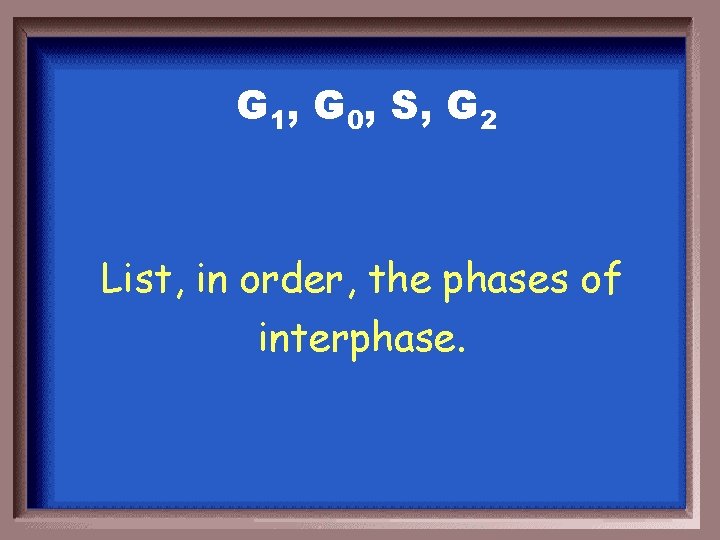 $G_1$, $G_0$, S, $G_2$

List, in order, the phases of interphase.